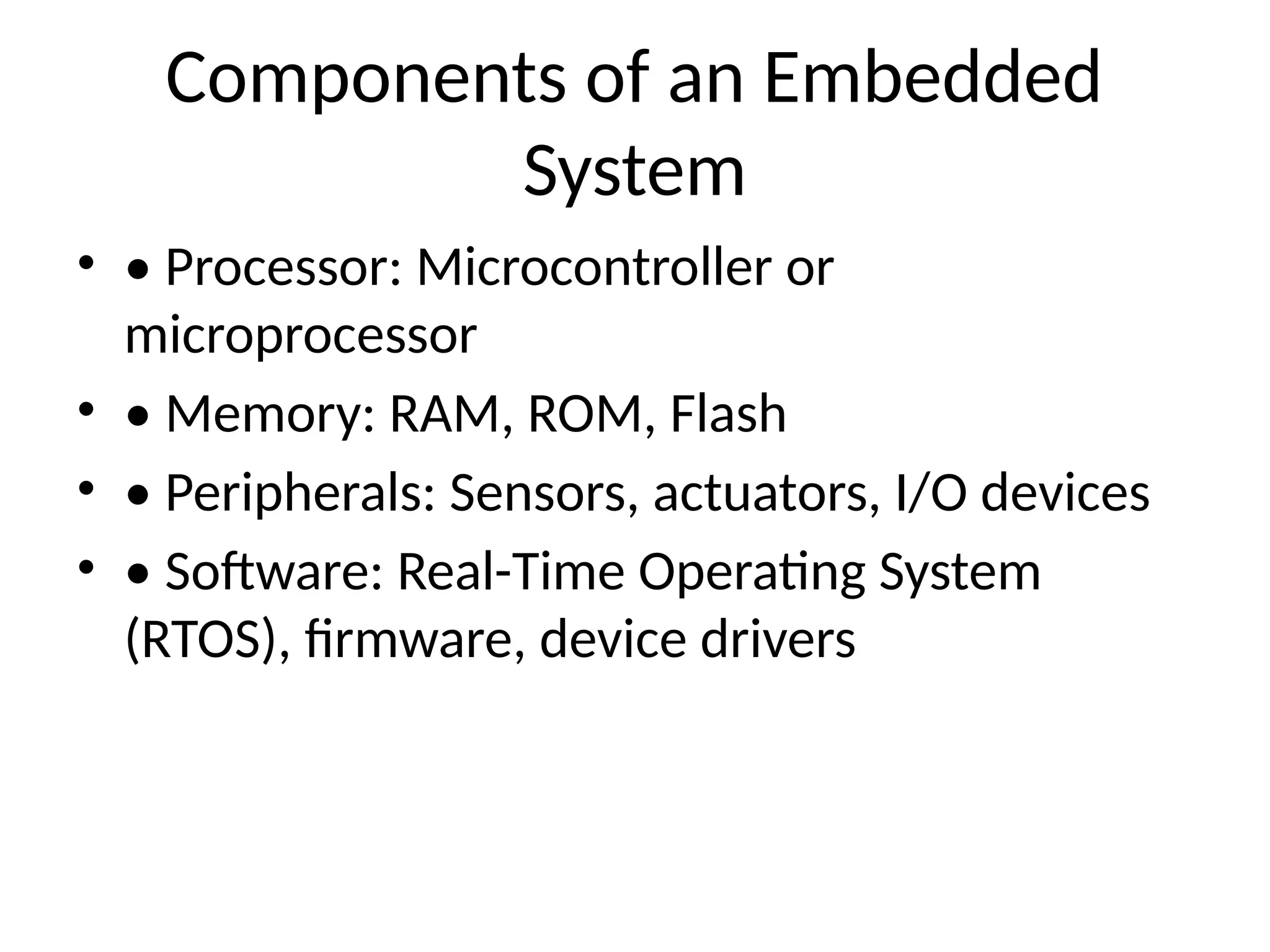 Components of an Embedded System

• • Processor: Microcontroller or microprocessor
• • Memory: RAM, ROM, Flash
• • Peripherals: Sensors, actuators, I/O devices
• • Software: Real-Time Operating System (RTOS), firmware, device drivers